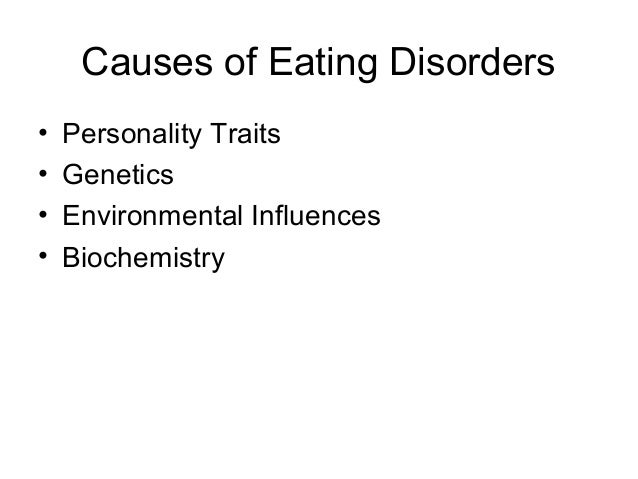 Causes of Eating Disorders

• Personality Traits
• Genetics
• Environmental Influences
• Biochemistry